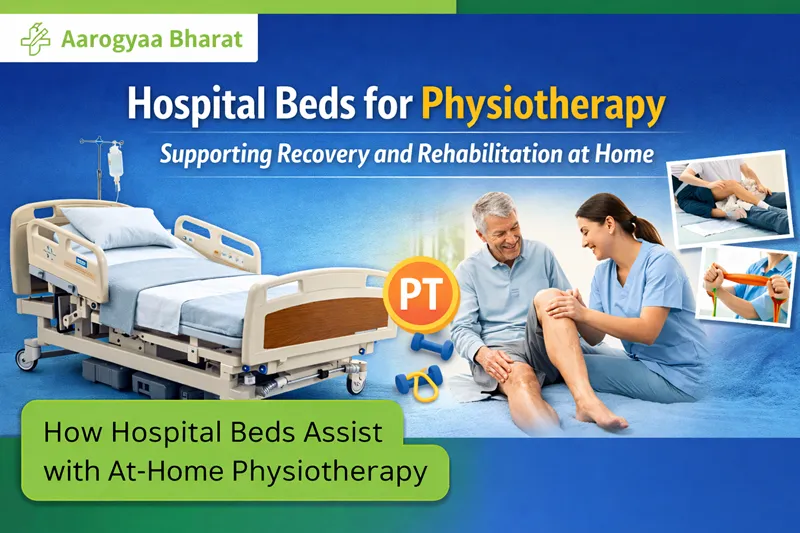 Aarogyaa Bharat

Hospital Beds for Physiotherapy

Supporting Recovery and Rehabilitation at Home

PT

How Hospital Beds Assist with At-Home Physiotherapy